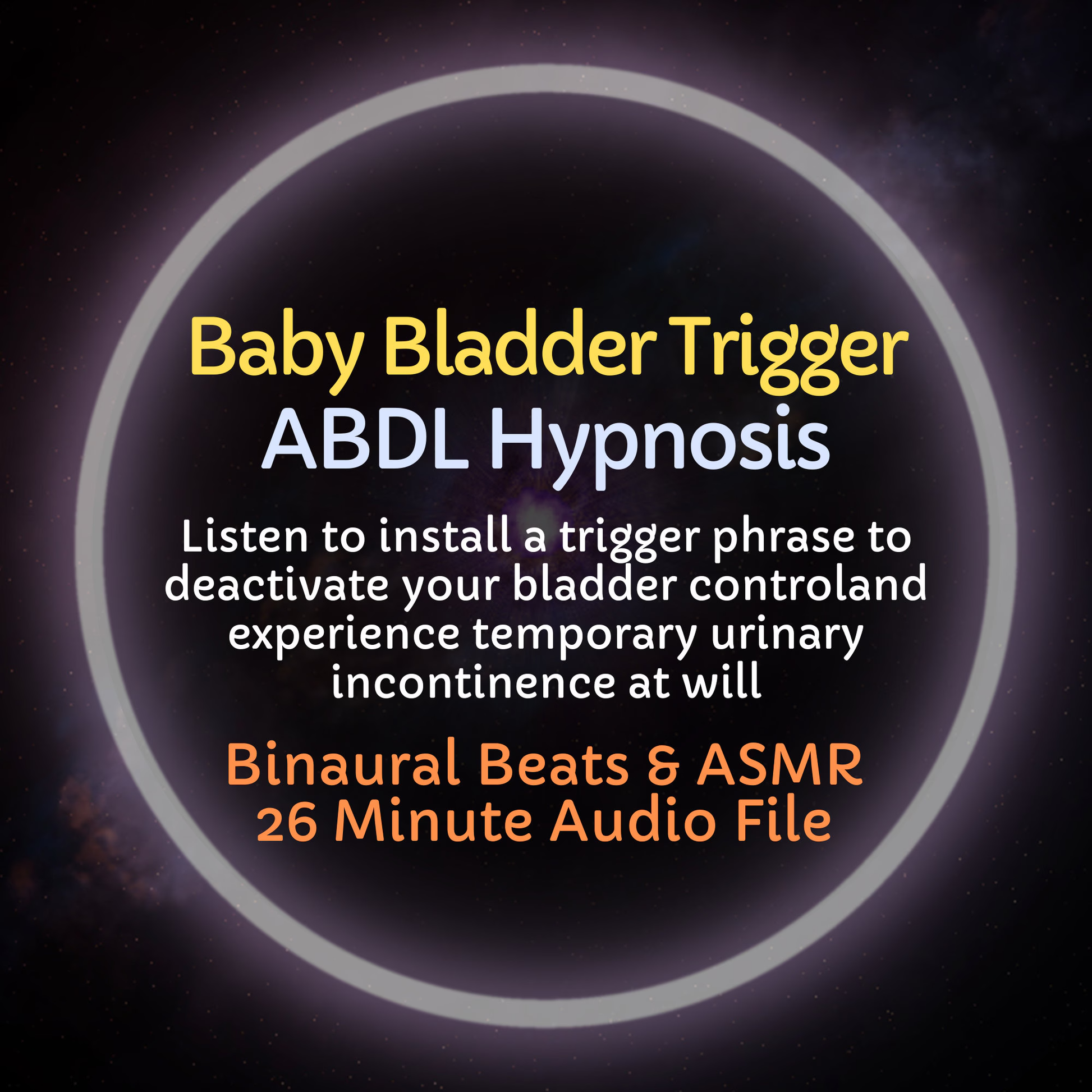 Baby Bladder Trigger
ABDL Hypnosis

Listen to install a trigger phrase to deactivate your bladder controland experience temporary urinary incontinence at will

Binaural Beats & ASMR
26 Minute Audio File